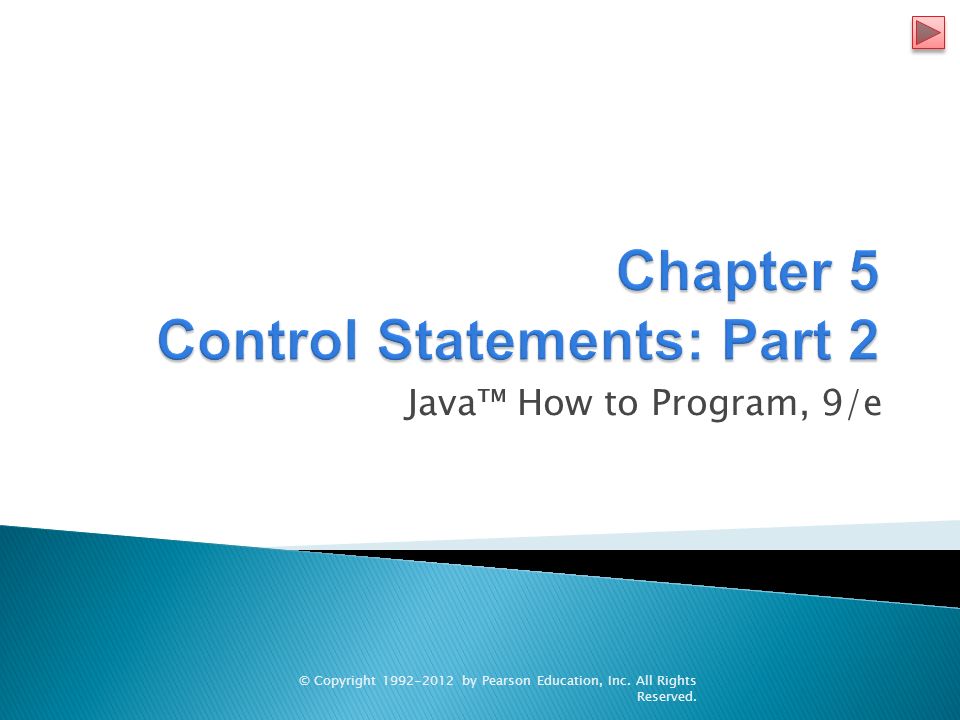 Chapter 5
Control Statements: Part 2

Java™ How to Program, 9/e

© Copyright 1992-2012 by Pearson Education, Inc. All Rights Reserved.